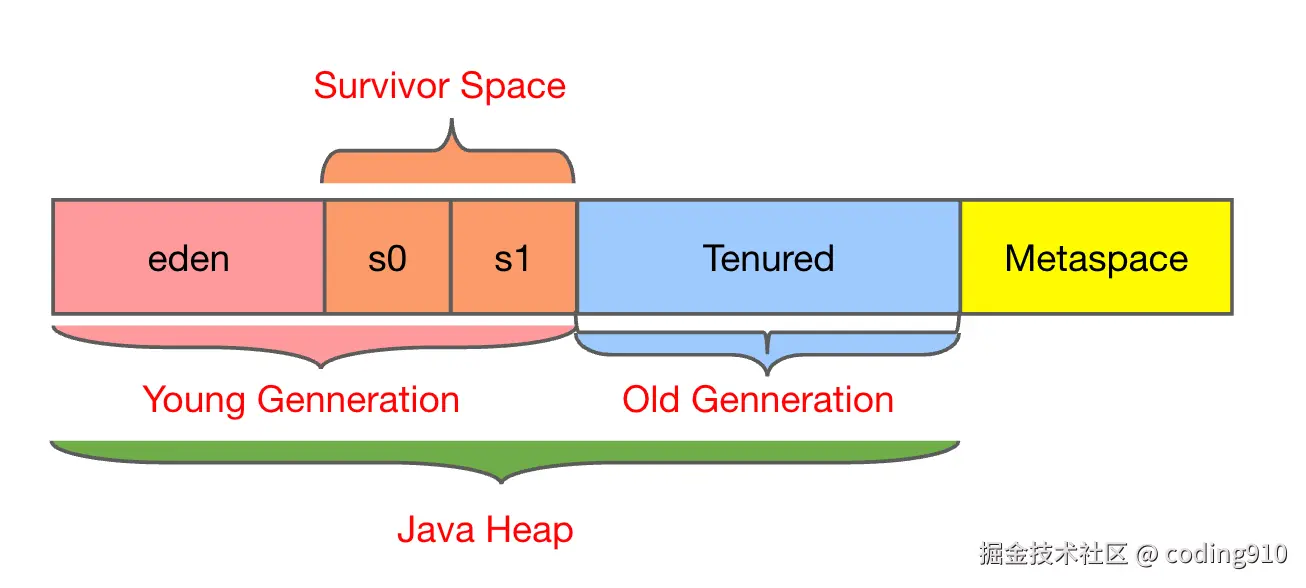 Survivor Space

eden s0 s1 Tenured Metaspace

Young Genneration Old Genneration

Java Heap

掘金技术社区 @ coding910